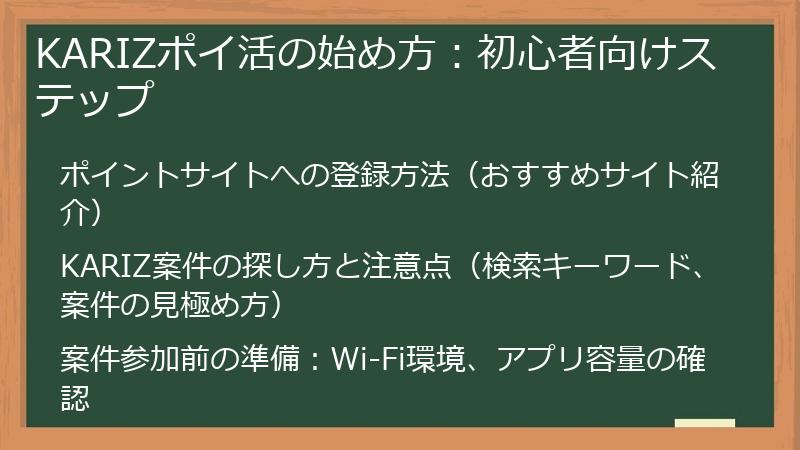 KARIZポイ活の始め方：初心者向けステップ

ポイントサイトへの登録方法（おすすめサイト紹介）

KARIZ案件の探し方と注意点（検索キーワード、案件の見極め方）

案件参加前の準備：Wi-Fi環境、アプリ容量の確認